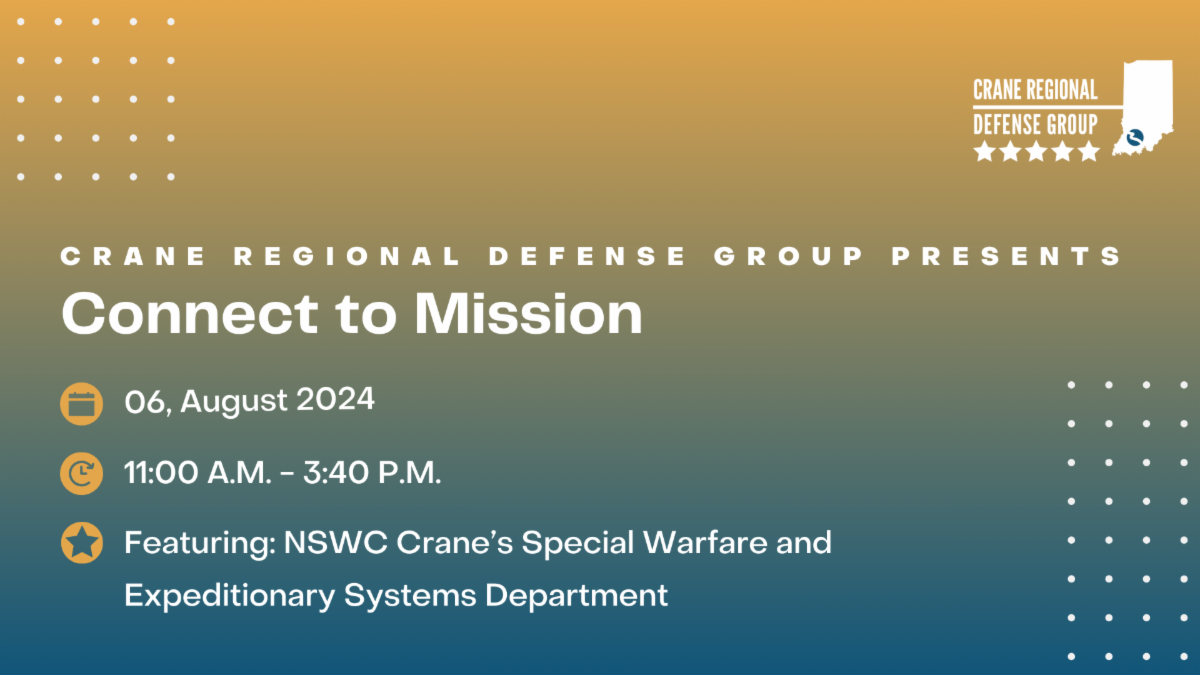 CRANE REGIONAL DEFENSE GROUP

CRANE REGIONAL DEFENSE GROUP PRESENTS

Connect to Mission

06, August 2024

11:00 A.M. - 3:40 P.M.

Featuring: NSWC Crane's Special Warfare and Expeditionary Systems Department